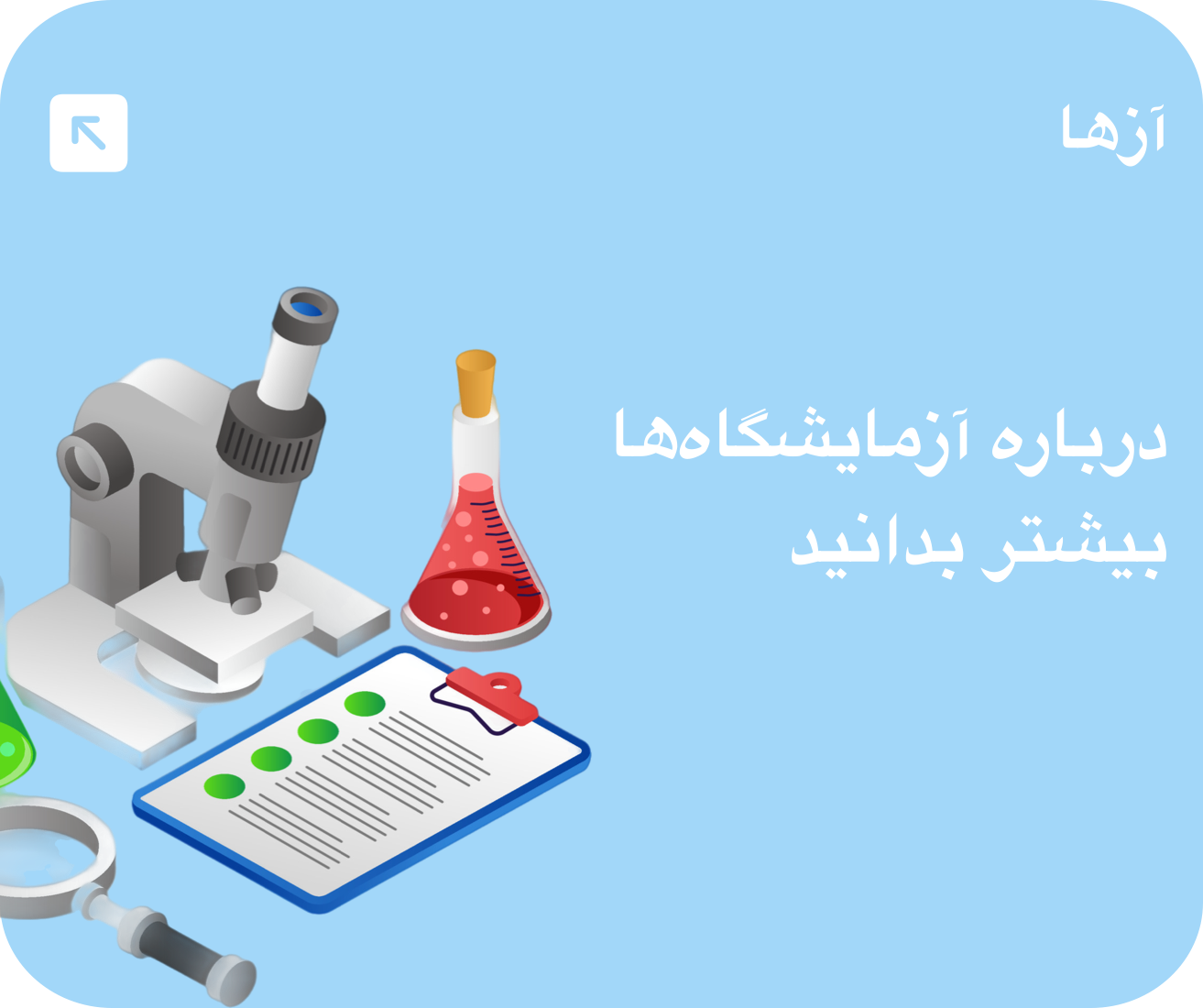 آزها

درباره آزمایشگاه‌ها بیشتر بدانید